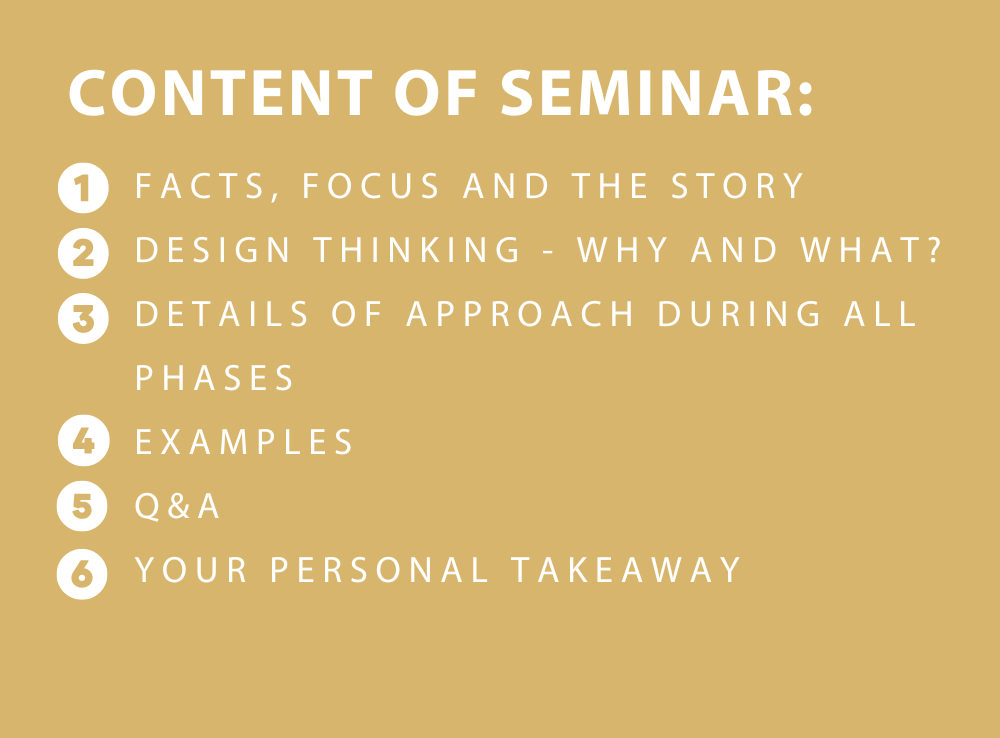 CONTENT OF SEMINAR:

1 FACTS, FOCUS AND THE STORY
2 DESIGN THINKING - WHY AND WHAT?
3 DETAILS OF APPROACH DURING ALL PHASES
4 EXAMPLES
5 Q&A
6 YOUR PERSONAL TAKEAWAY